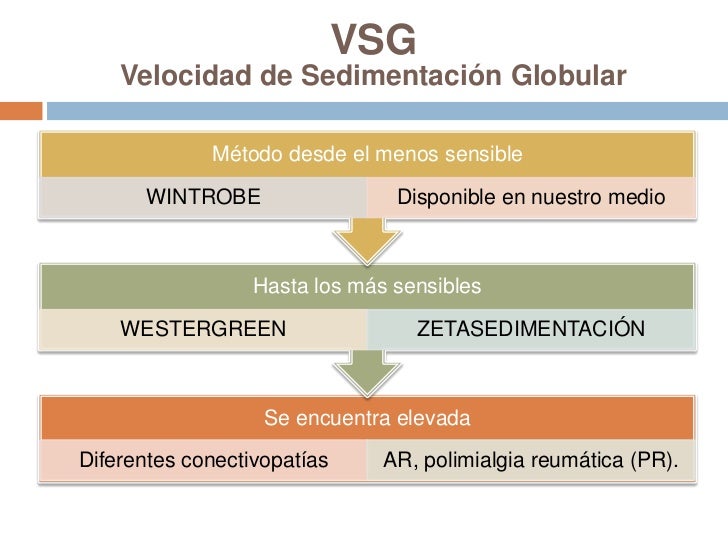 VSG
Velocidad de Sedimentación Globular

Método desde el menos sensible

WINTROBE

Disponible en nuestro medio

Hasta los más sensibles

WESTERGREEN

ZETASEDIMENTACIÓN

Se encuentra elevada

Diferentes conectivopatías

AR, polimialgia reumática (PR).